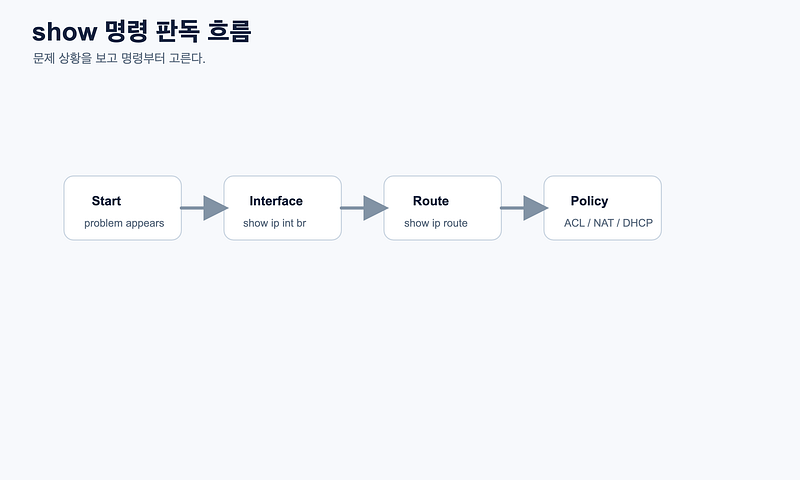 show 명령 판독 흐름

문제 상황을 보고 명령부터 고른다.

Start
problem appears

Interface
show ip int br

Route
show ip route

Policy
ACL / NAT / DHCP